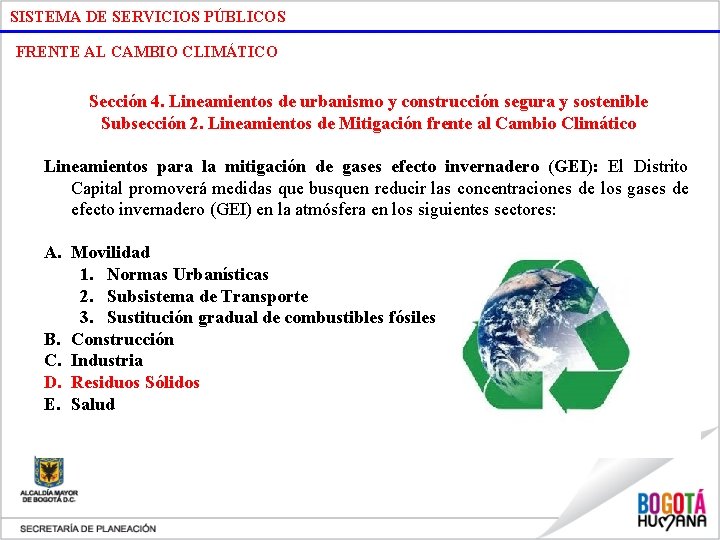 SISTEMA DE SERVICIOS PÚBLICOS

FRENTE AL CAMBIO CLIMÁTICO

Sección 4. Lineamientos de urbanismo y construcción segura y sostenible
Subsección 2. Lineamientos de Mitigación frente al Cambio Climático

Lineamientos para la mitigación de gases efecto invernadero (GEI): El Distrito Capital promoverá medidas que busquen reducir las concentraciones de los gases de efecto invernadero (GEI) en la atmósfera en los siguientes sectores:

A. Movilidad
1. Normas Urbanísticas
2. Subsistema de Transporte
3. Sustitución gradual de combustibles fósiles
B. Construcción
C. Industria
D. Residuos Sólidos
E. Salud

ALCALDÍA MAYOR DE BOGOTÁ D.C.

SECRETARÍA DE PLANEACIÓN

BOGOTÁ HUMANA